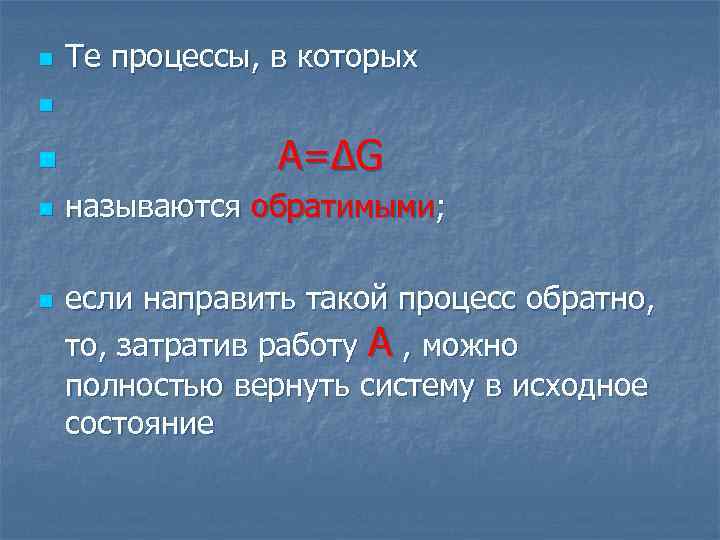 Те процессы, в которых

$A=\Delta G$

называются обратимыми;

если направить такой процесс обратно, то, затратив работу A , можно полностью вернуть систему в исходное состояние